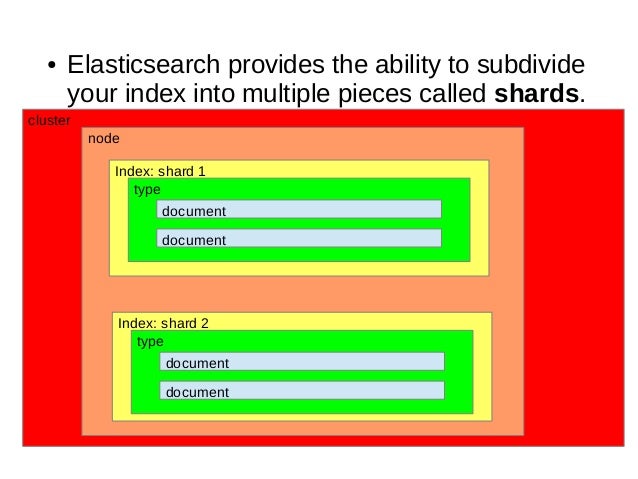 • Elasticsearch provides the ability to subdivide your index into multiple pieces called **shards**.

cluster

node

Index: shard 1

type

document

document

Index: shard 2

type

document

document